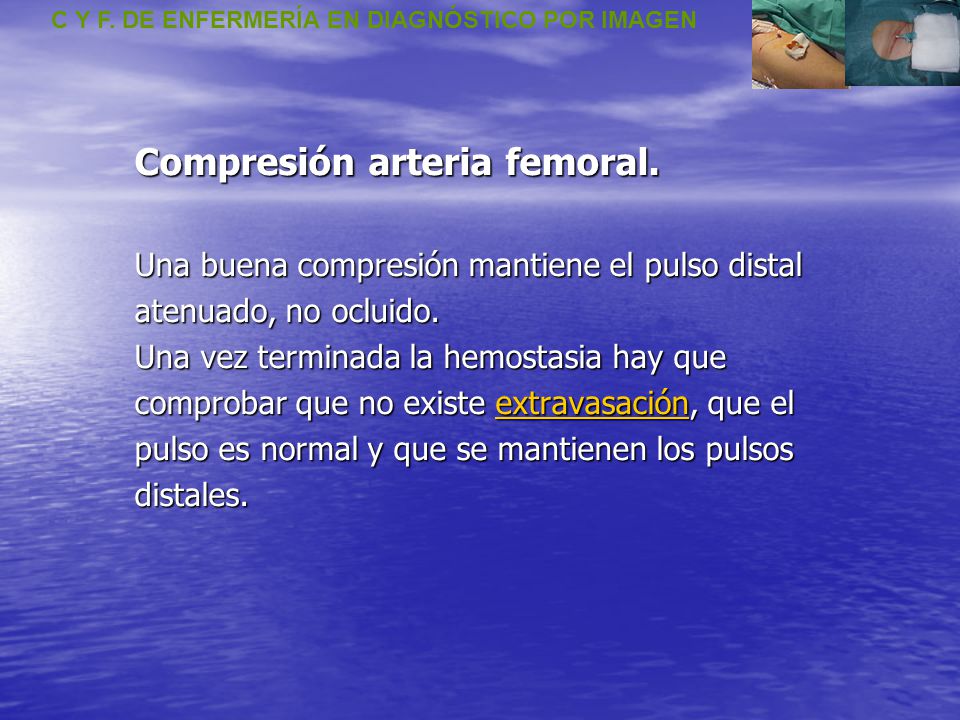 C Y F. DE ENFERMERÍA EN DIAGNÓSTICO POR IMAGEN

Compresión arteria femoral.

Una buena compresión mantiene el pulso distal atenuado, no ocluido.
Una vez terminada la hemostasia hay que comprobar que no existe extravasación, que el pulso es normal y que se mantienen los pulsos distales.